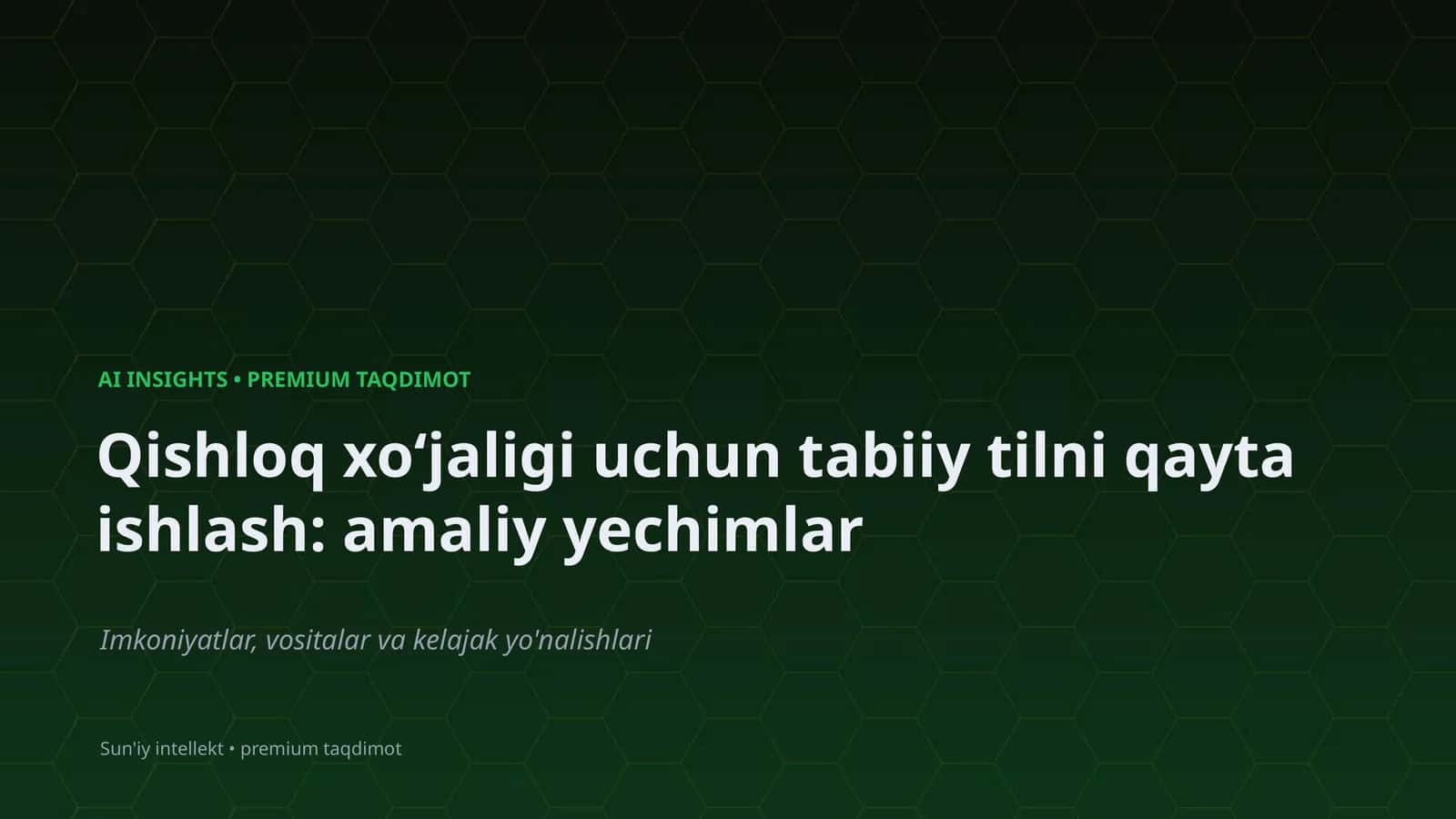 AI INSIGHTS • PREMIUM TAQDIMOT

Qishloq xo‘jaligi uchun tabiiy tilni qayta ishlash: amaliy yechimlar

Imkoniyatlar, vositalar va kelajak yo'nalishlari

Sun'iy intellekt • premium taqdimot